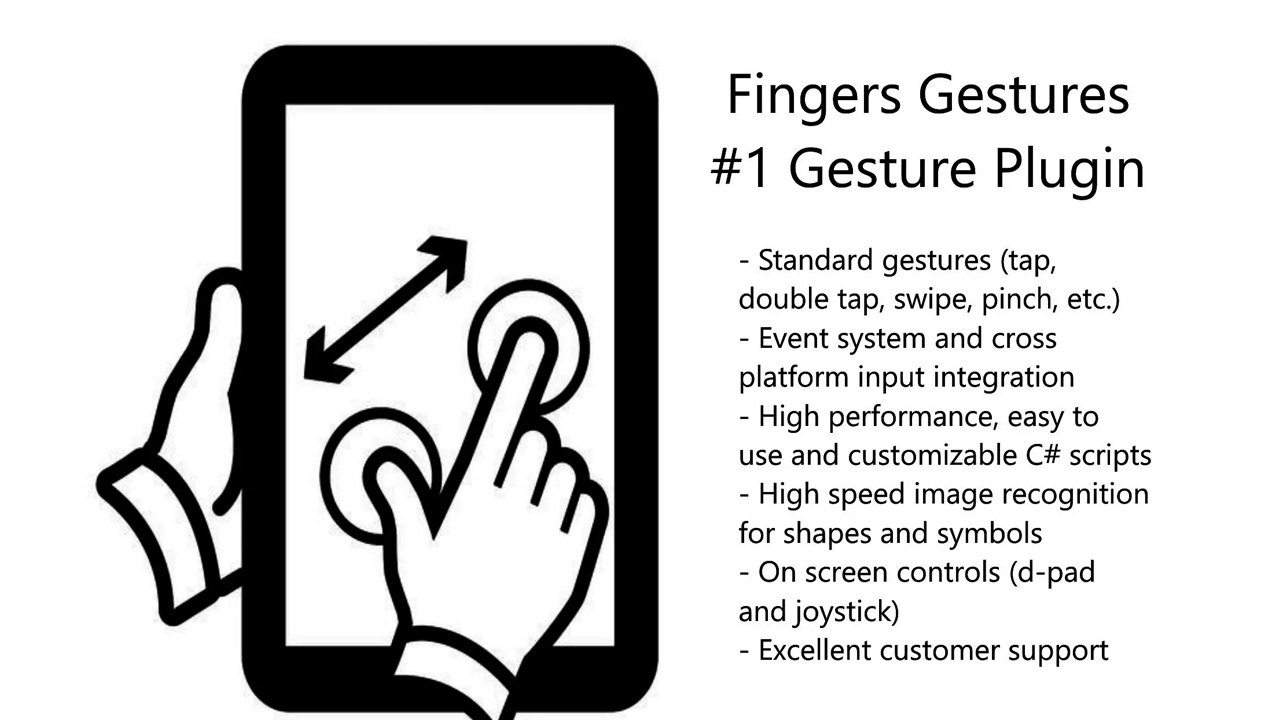 Fingers Gestures
#1 Gesture Plugin

- Standard gestures (tap, double tap, swipe, pinch, etc.)
- Event system and cross platform input integration
- High performance, easy to use and customizable C# scripts
- High speed image recognition for shapes and symbols
- On screen controls (d-pad and joystick)
- Excellent customer support